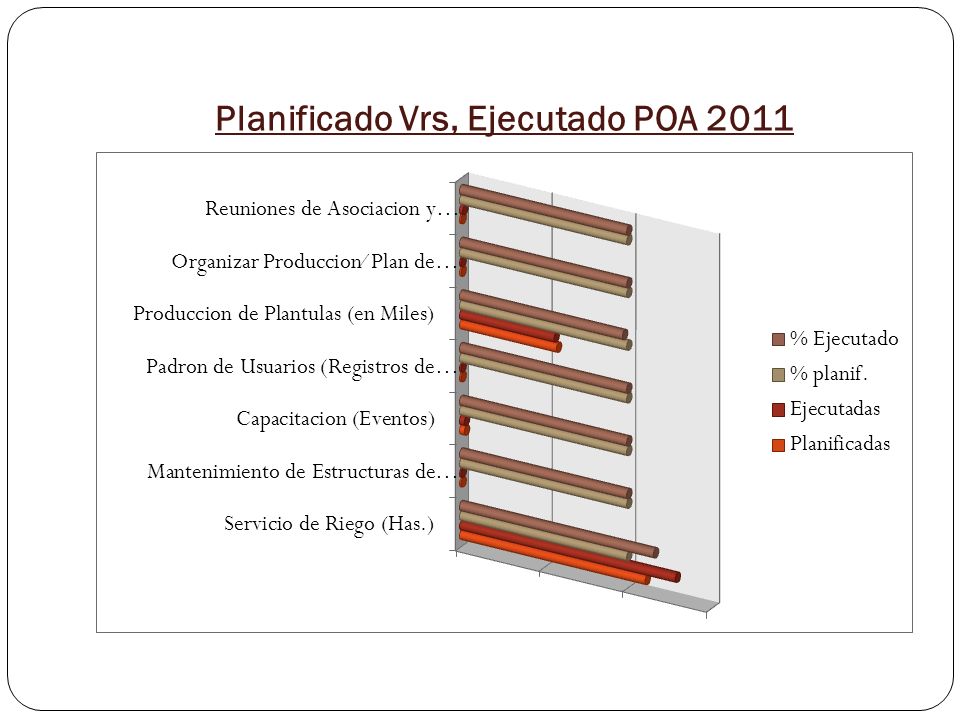 Planificado Vrs, Ejecutado POA 2011

Reuniones de Asociacion y…
Organizar Produccion/Plan de…
Produccion de Plantulas (en Miles)
Padron de Usuarios (Registros de…
Capacitacion (Eventos)
Mantenimiento de Estructuras de…
Servicio de Riego (Has.)

% Ejecutado
% planif.
Ejecutadas
Planificadas